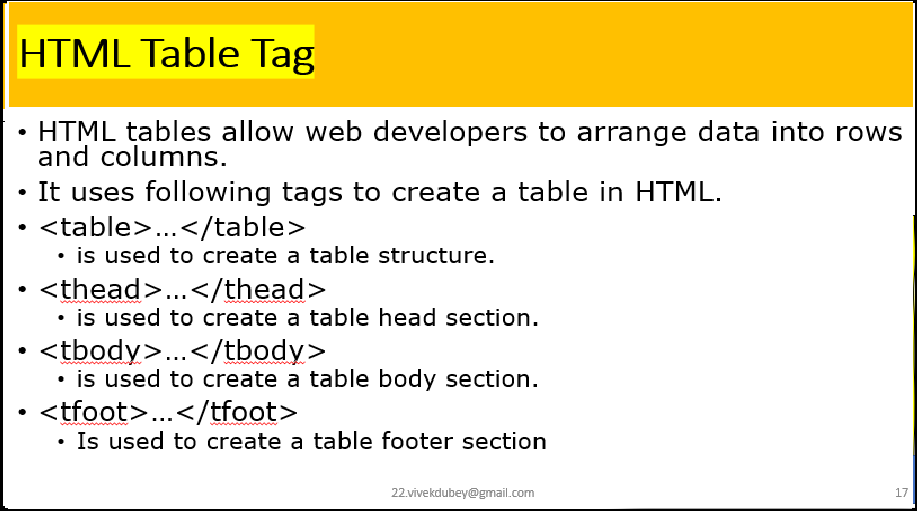 HTML Table Tag

• HTML tables allow web developers to arrange data into rows and columns.
• It uses following tags to create a table in HTML.
• <table>…</table>
  • is used to create a table structure.
• <thead>…</thead>
  • is used to create a table head section.
• <tbody>…</tbody>
  • is used to create a table body section.
• <tfoot>…</tfoot>
  • Is used to create a table footer section

22.vivekdubey@gmail.com

17